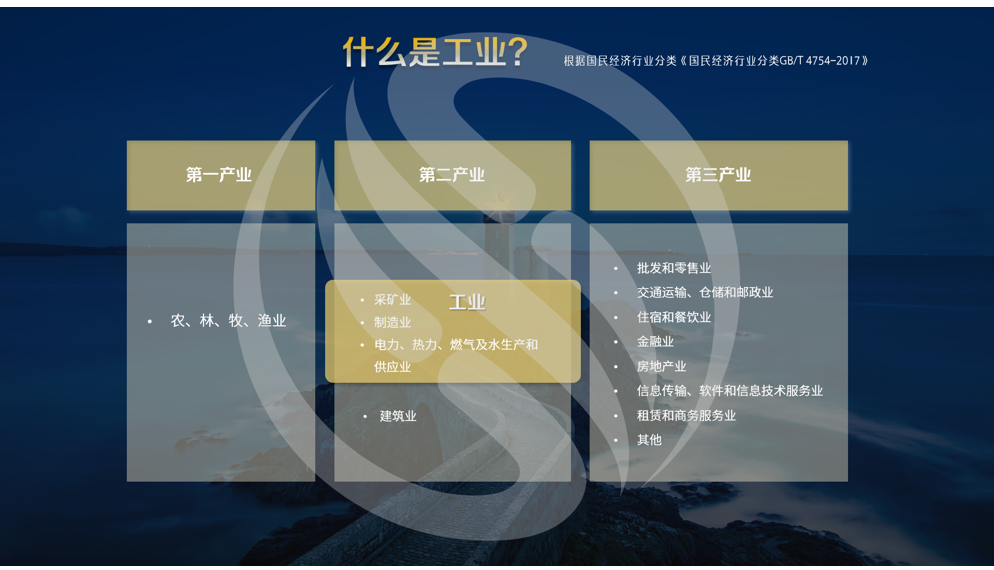 什么是工业?

根据国民经济行业分类《国民经济行业分类GB/T 4754-2017》

第一产业

• 农、林、牧、渔业

第二产业

工业

• 采矿业
• 制造业
• 电力、热力、燃气及水生产和供应业

• 建筑业

第三产业

• 批发和零售业
• 交通运输、仓储和邮政业
• 住宿和餐饮业
• 金融业
• 房地产业
• 信息传输、软件和信息技术服务业
• 租赁和商务服务业
• 其他